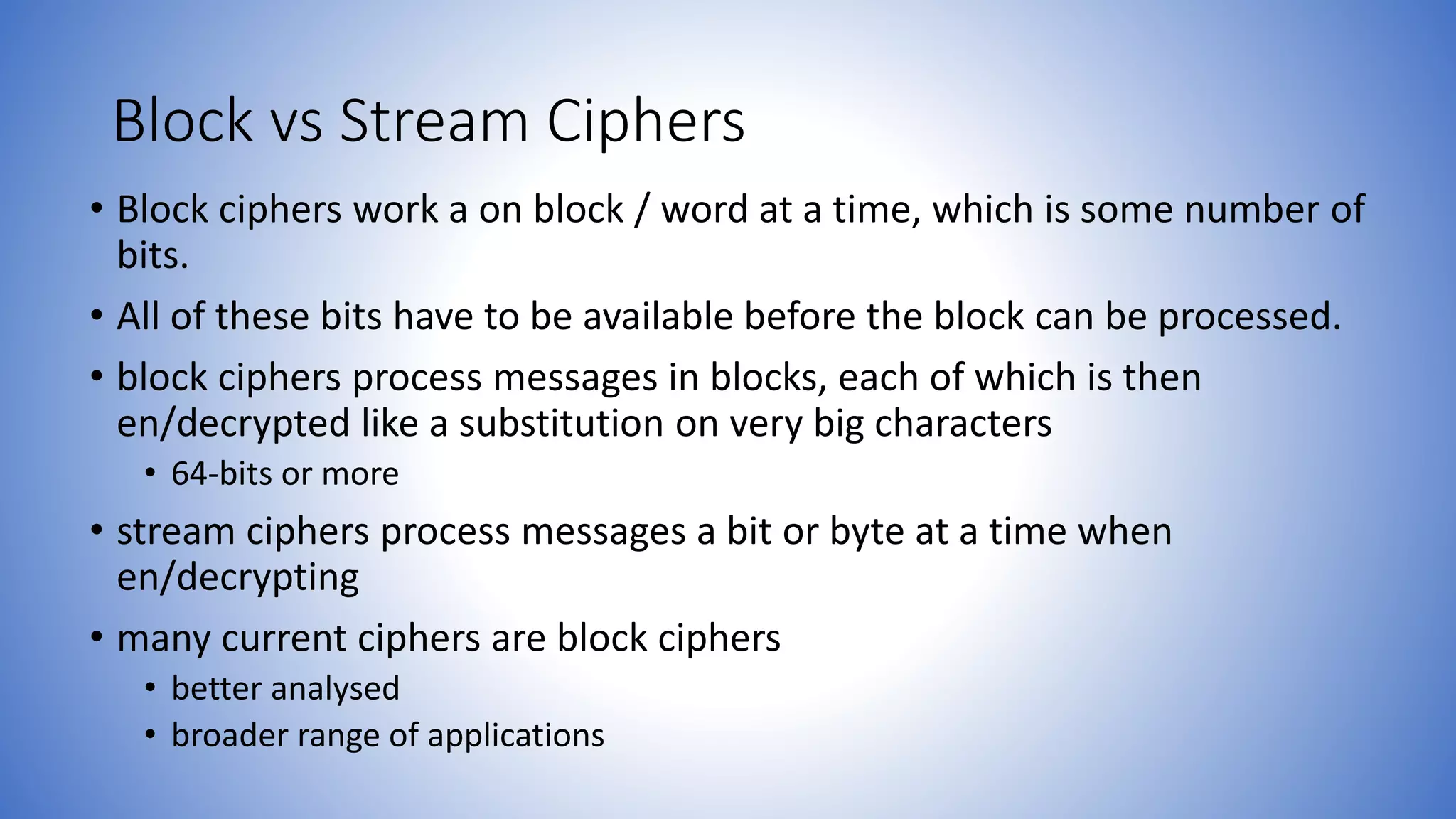 Block vs Stream Ciphers

• Block ciphers work a on block / word at a time, which is some number of bits.

• All of these bits have to be available before the block can be processed.

• block ciphers process messages in blocks, each of which is then en/decrypted like a substitution on very big characters

  • 64-bits or more

• stream ciphers process messages a bit or byte at a time when en/decrypting

• many current ciphers are block ciphers

  • better analysed

  • broader range of applications